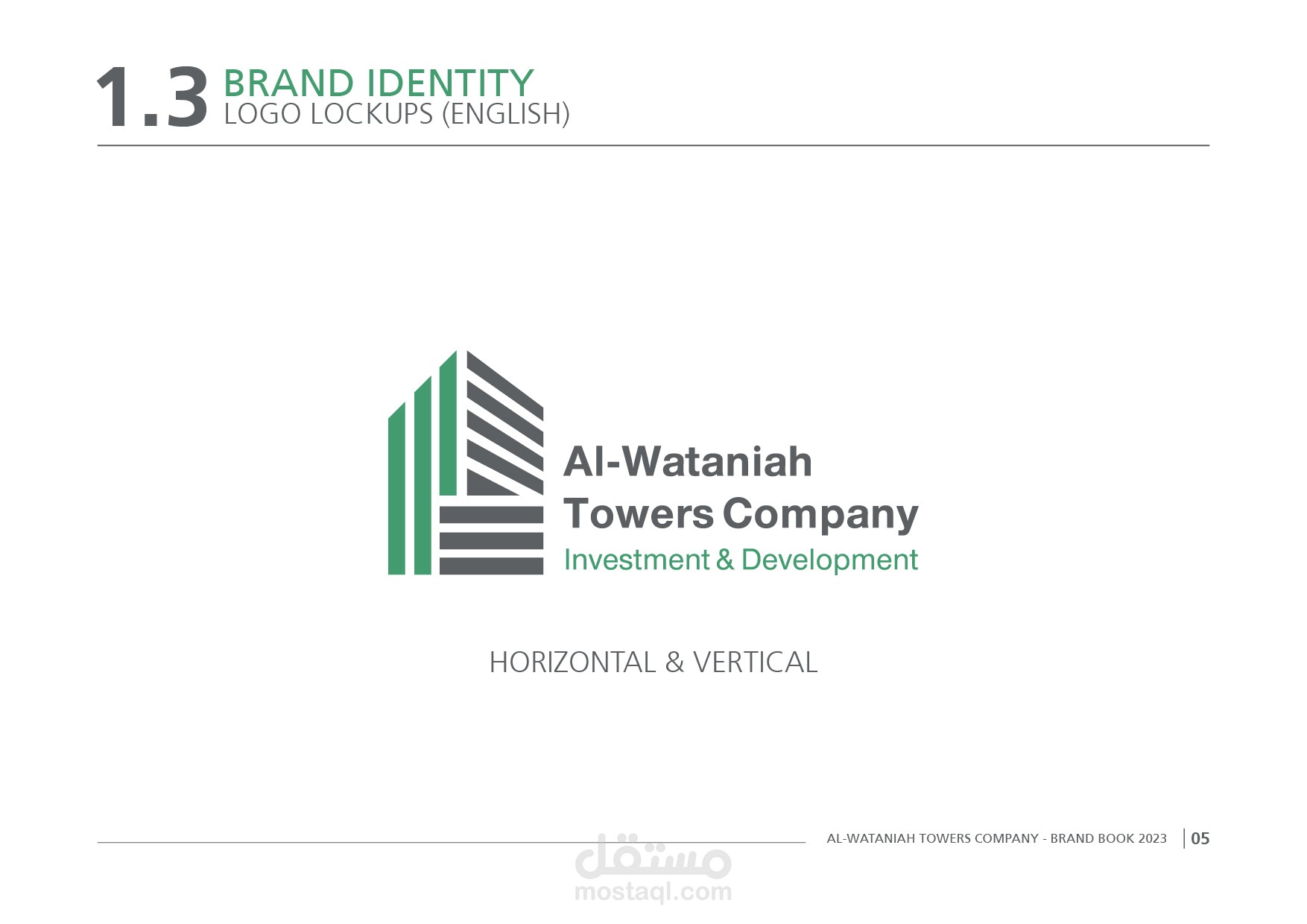 1.3 BRAND IDENTITY
LOGO LOCKUPS (ENGLISH)

Al-Wataniah
Towers Company
Investment & Development

HORIZONTAL & VERTICAL

AL-WATANIAH TOWERS COMPANY - BRAND BOOK 2023 | 05

مستقل
mostaql.com